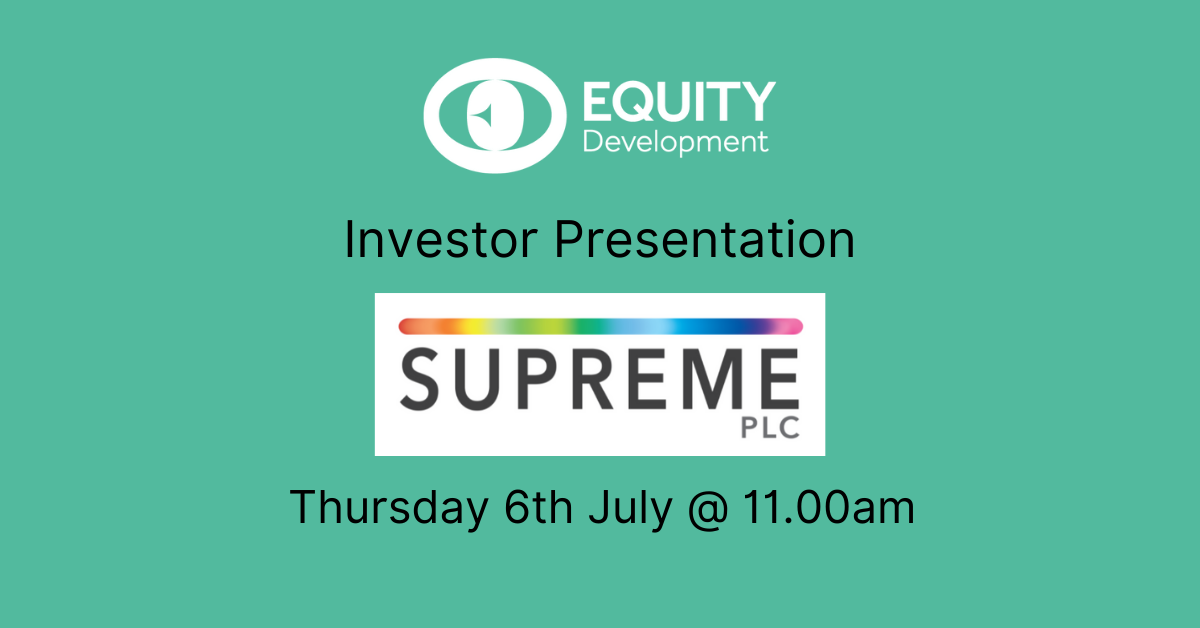 EQUITY
Development

Investor Presentation

SUPREME
PLC

Thursday 6th July @ 11.00am